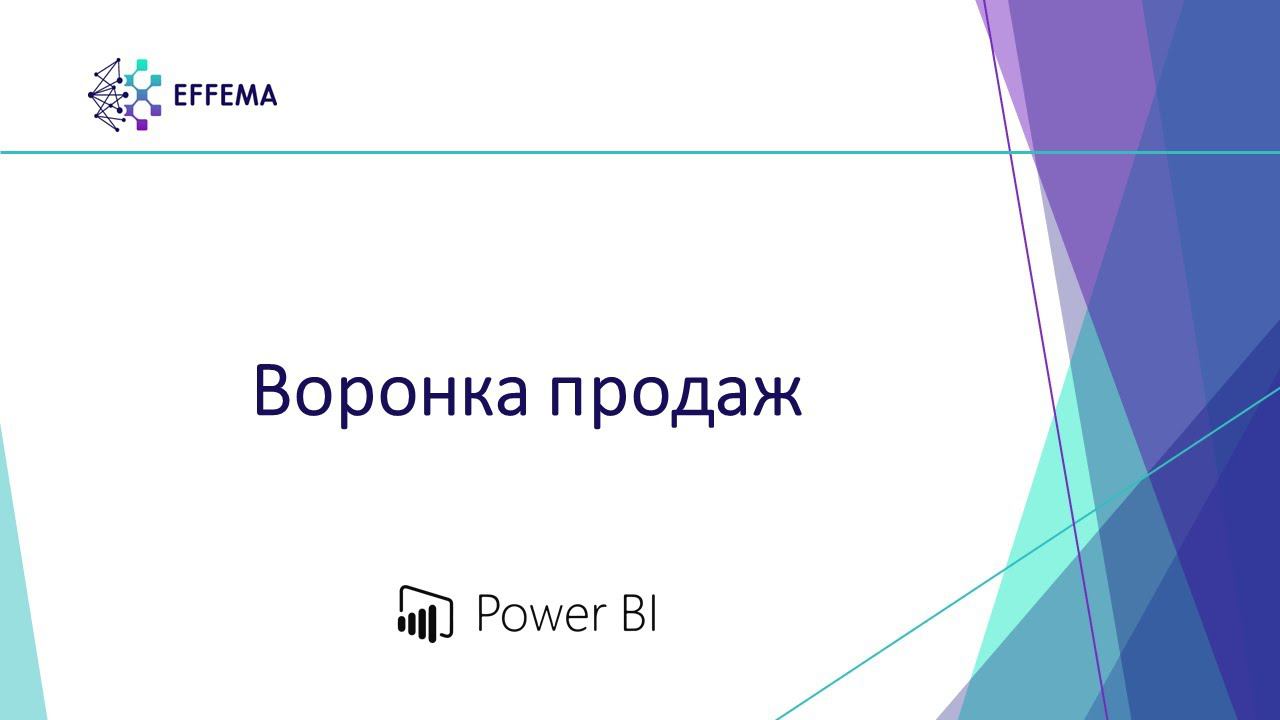 EFFEMA

Воронка продаж

Power BI